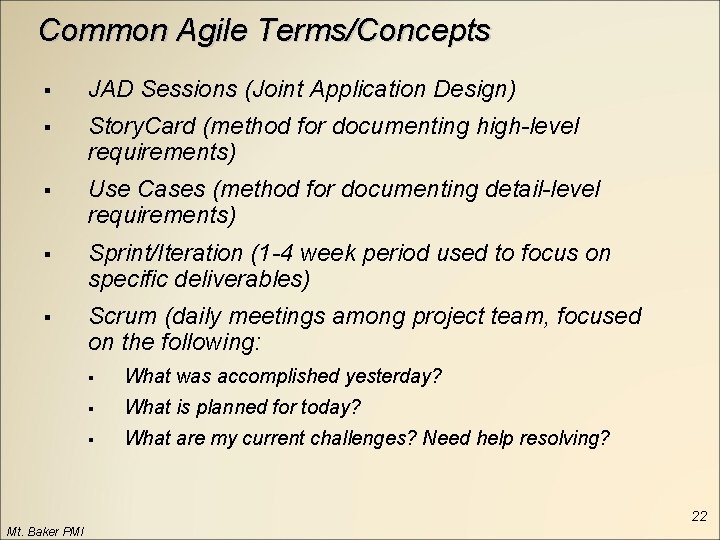 Common Agile Terms/Concepts

▪ JAD Sessions (Joint Application Design)

▪ StoryCard (method for documenting high-level requirements)

▪ Use Cases (method for documenting detail-level requirements)

▪ Sprint/Iteration (1-4 week period used to focus on specific deliverables)

▪ Scrum (daily meetings among project team, focused on the following:

▪ What was accomplished yesterday?

▪ What is planned for today?

▪ What are my current challenges? Need help resolving?

22

Mt. Baker PMI